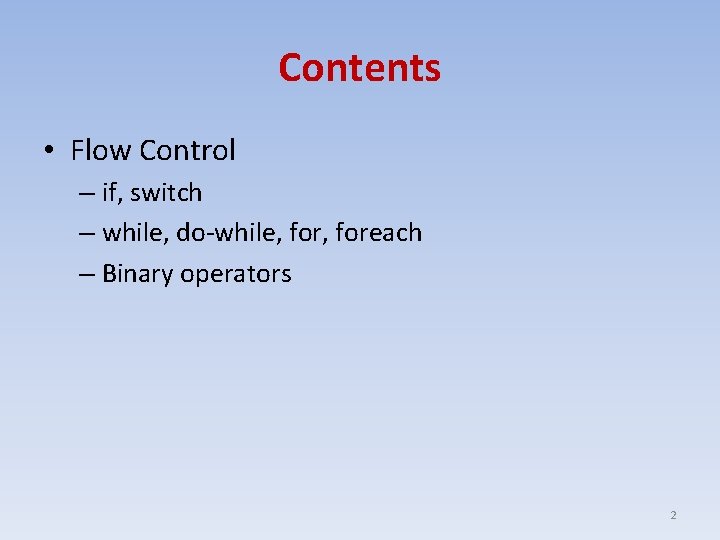 Contents

• Flow Control
– if, switch
– while, do-while, for, foreach
– Binary operators

2